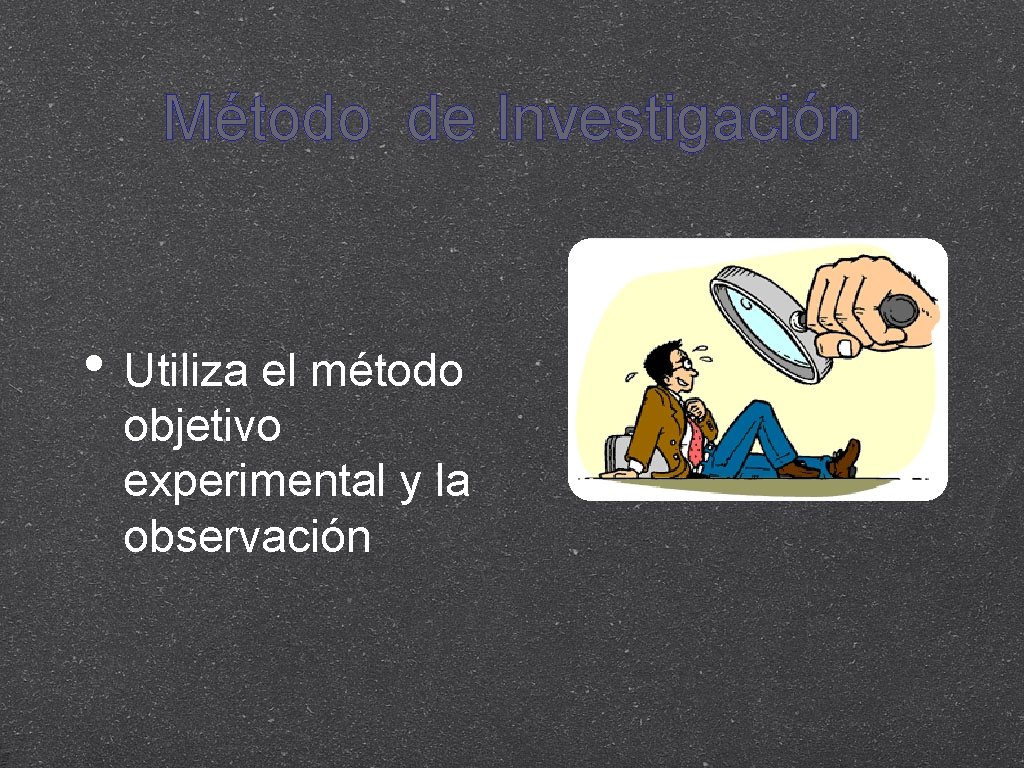 Método de Investigación

• Utiliza el método objetivo experimental y la observación